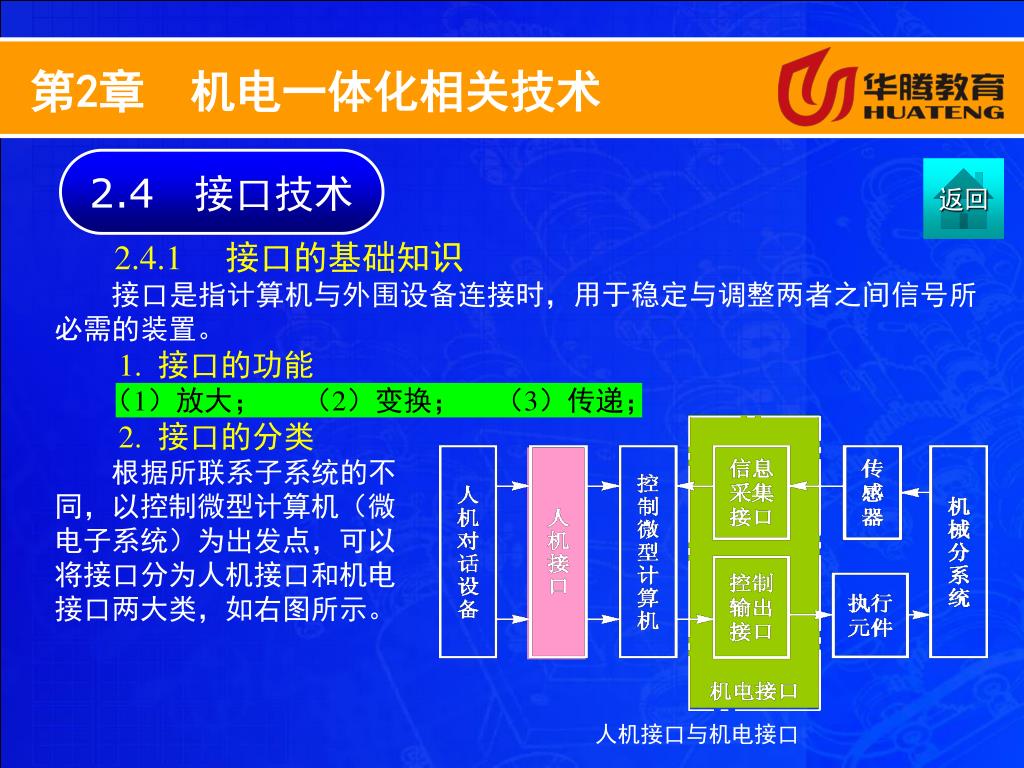 第2章　机电一体化相关技术

华腾教育
HUATENG

2.4　接口技术

返回

2.4.1　接口的基础知识

接口是指计算机与外围设备连接时，用于稳定与调整两者之间信号所必需的装置。

1. 接口的功能

（1）放大；　（2）变换；　（3）传递；

2. 接口的分类

根据所联系子系统的不同，以控制微型计算机（微电子系统）为出发点，可以将接口分为人机接口和机电接口两大类，如右图所示。

人机对话设备

人机接口

控制微型计算机

信息采集接口

控制输出接口

机电接口

传感器

执行元件

机械分系统

人机接口与机电接口